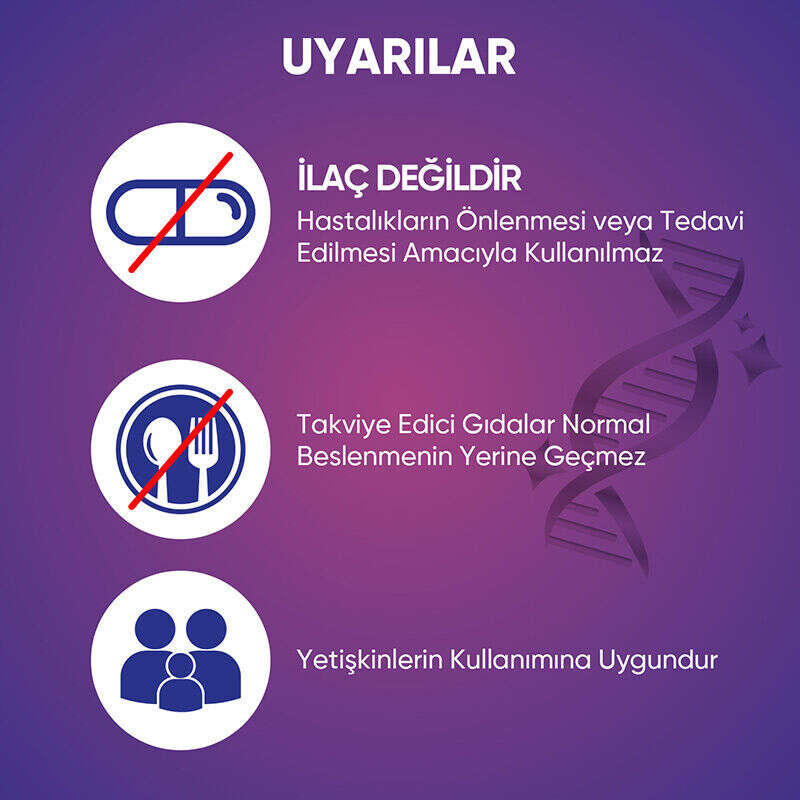 UYARILAR

İLAÇ DEĞİLDİR
Hastalıkların Önlenmesi veya Tedavi Edilmesi Amacıyla Kullanılmaz

Takviye Edici Gıdalar Normal Beslenmenin Yerine Geçmez

Yetişkinlerin Kullanımına Uygundur